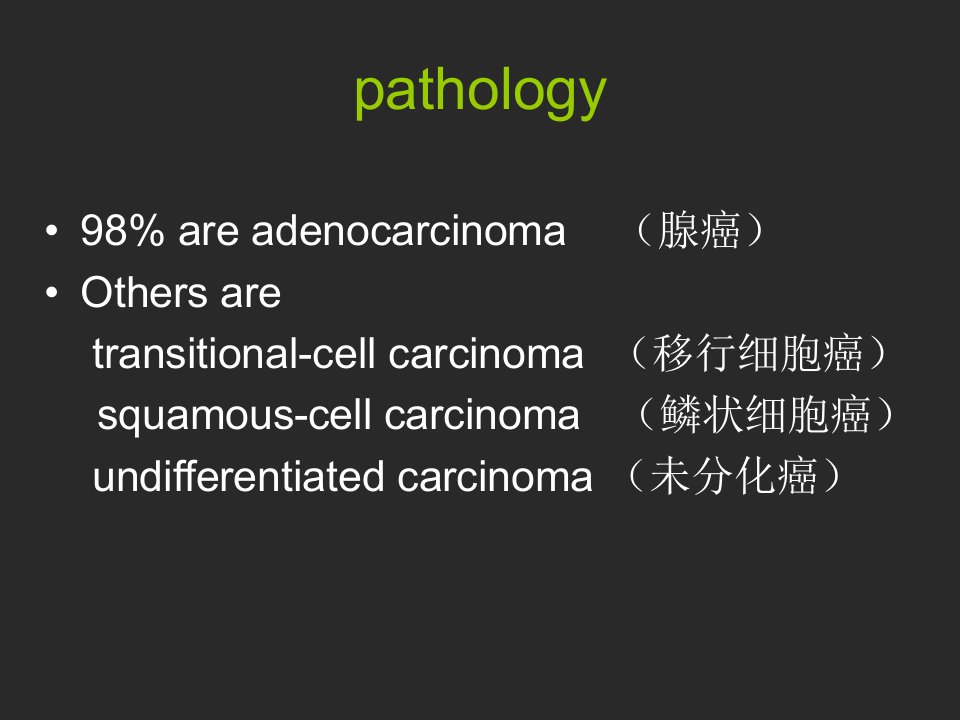 pathology

• 98% are adenocarcinoma （腺癌）
• Others are
transitional-cell carcinoma （移行细胞癌）
squamous-cell carcinoma （鳞状细胞癌）
undifferentiated carcinoma （未分化癌）